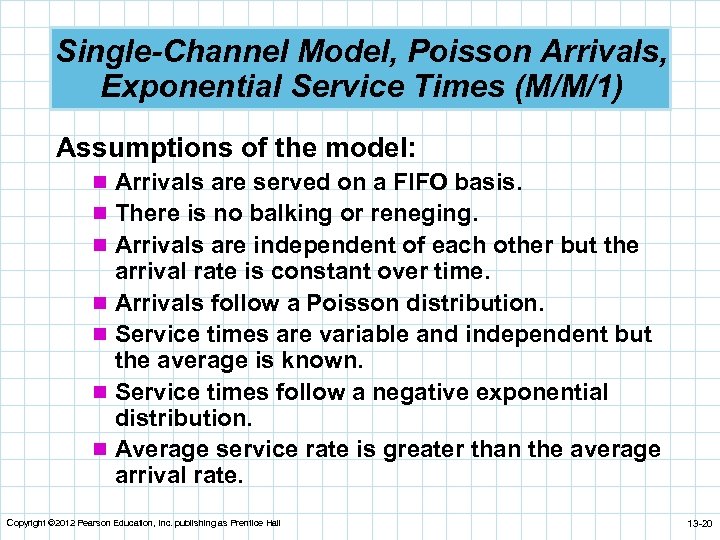 Single-Channel Model, Poisson Arrivals, Exponential Service Times (M/M/1)

Assumptions of the model:

- Arrivals are served on a FIFO basis.
- There is no balking or reneging.
- Arrivals are independent of each other but the arrival rate is constant over time.
- Arrivals follow a Poisson distribution.
- Service times are variable and independent but the average is known.
- Service times follow a negative exponential distribution.
- Average service rate is greater than the average arrival rate.

Copyright ©2012 Pearson Education, Inc. publishing as Prentice Hall

13-20